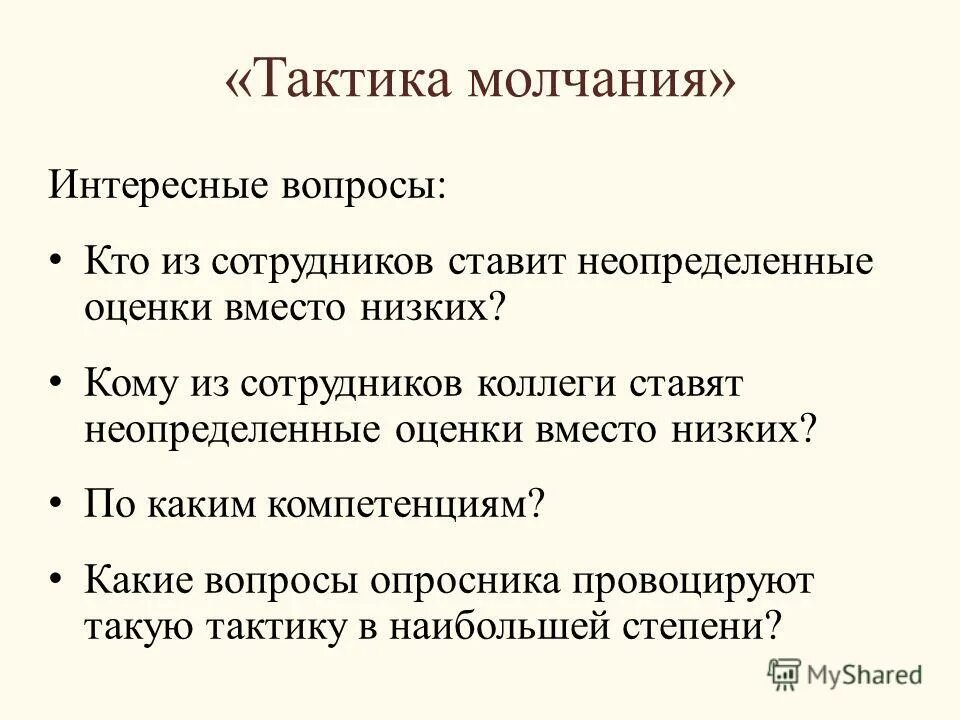 «Тактика молчания»

Интересные вопросы:

• Кто из сотрудников ставит неопределенные оценки вместо низких?

• Кому из сотрудников коллеги ставят неопределенные оценки вместо низких?

• По каким компетенциям?

• Какие вопросы опросника провоцируют такую тактику в наибольшей степени?

MyShared